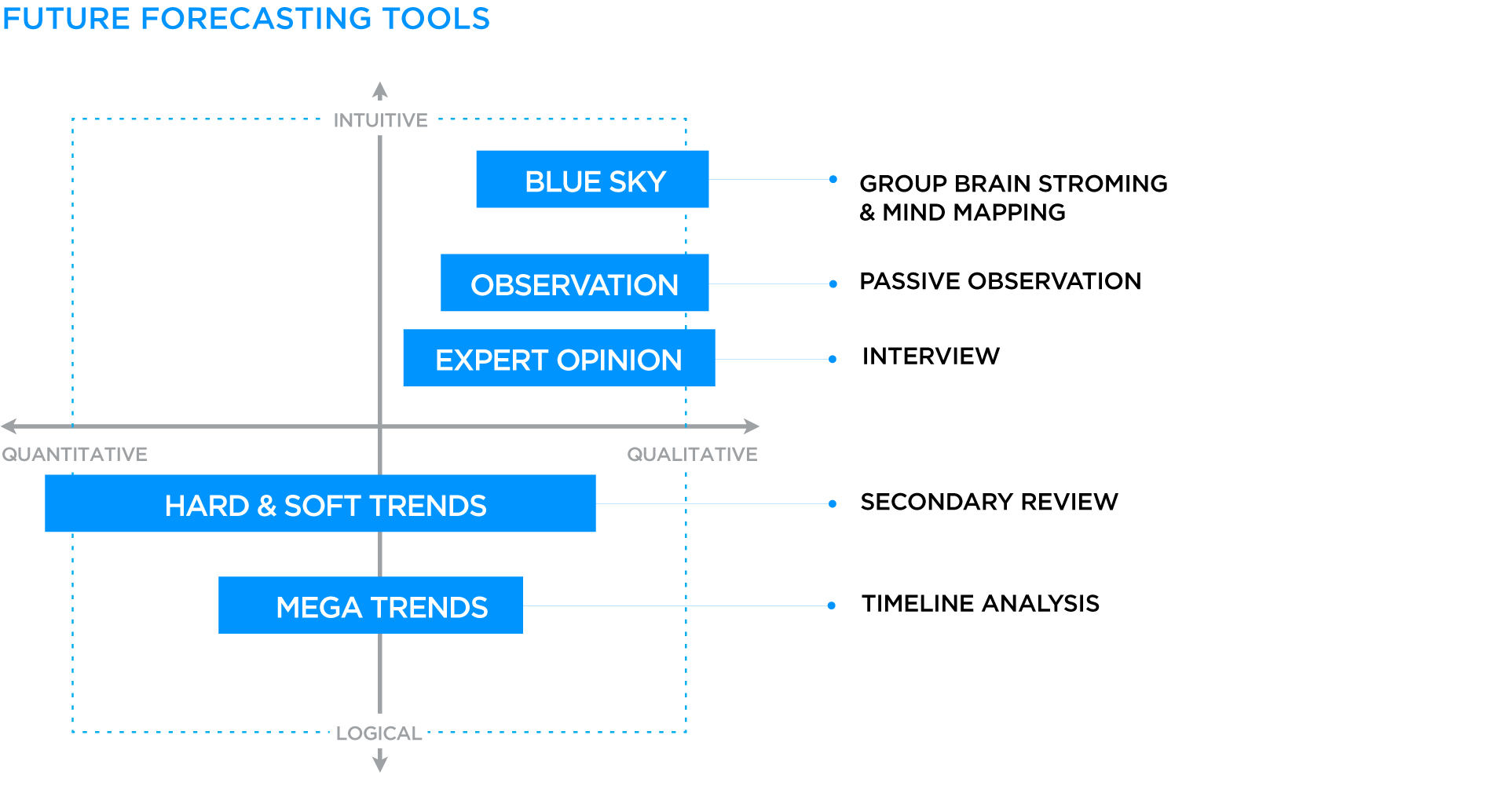 FUTURE FORECASTING TOOLS

INTUITIVE

BLUE SKY

GROUP BRAIN STROMING & MIND MAPPING

OBSERVATION

PASSIVE OBSERVATION

EXPERT OPINION

INTERVIEW

QUANTITATIVE

QUALITATIVE

HARD & SOFT TRENDS

SECONDARY REVIEW

MEGA TRENDS

TIMELINE ANALYSIS

LOGICAL